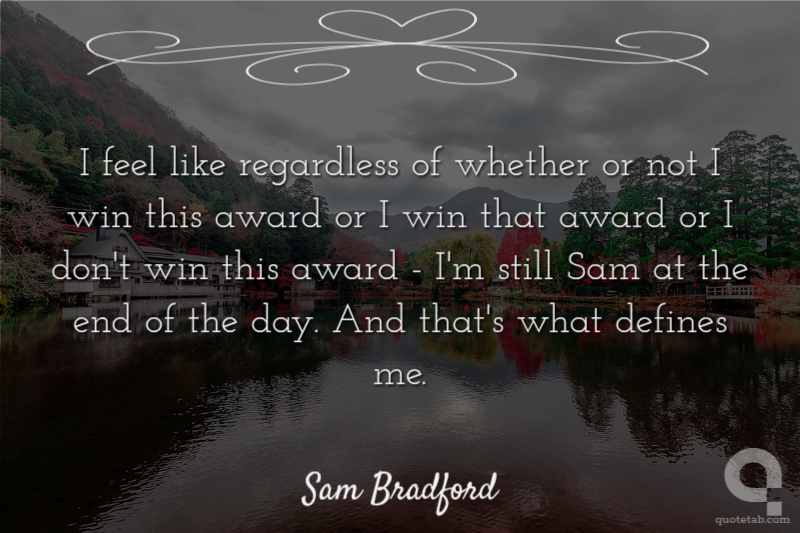 I feel like regardless of whether or not I win this award or I win that award or I don't win this award - I'm still Sam at the end of the day. And that's what defines me.

Sam Bradford

quotetab.com